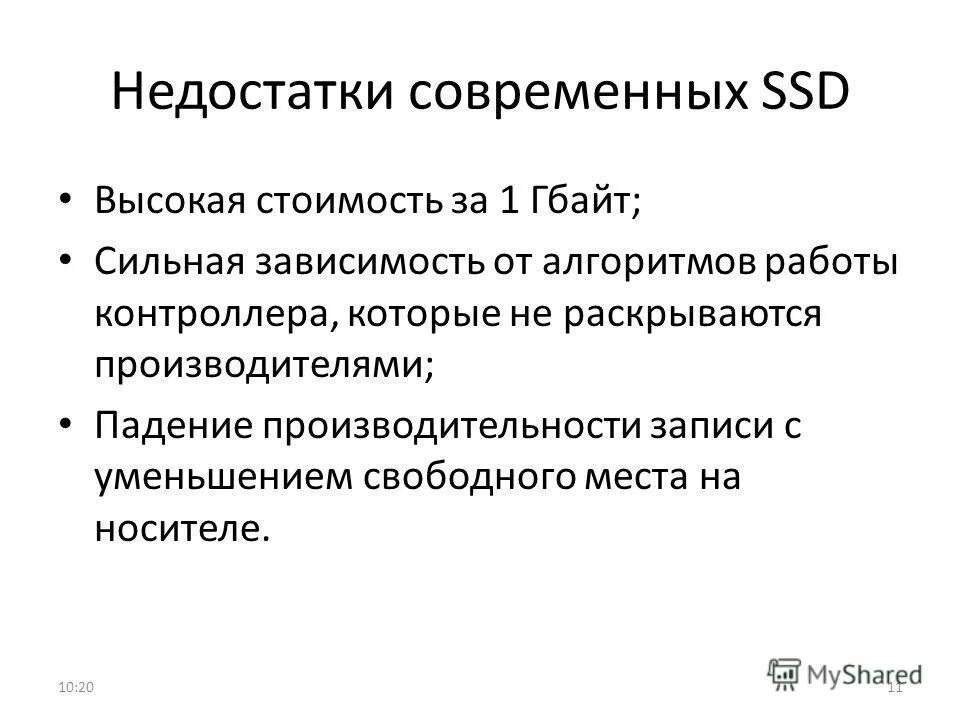 Недостатки современных SSD

• Высокая стоимость за 1 Гбайт;

• Сильная зависимость от алгоритмов работы контроллера, которые не раскрываются производителями;

• Падение производительности записи с уменьшением свободного места на носителе.

10:20

MyShared

11